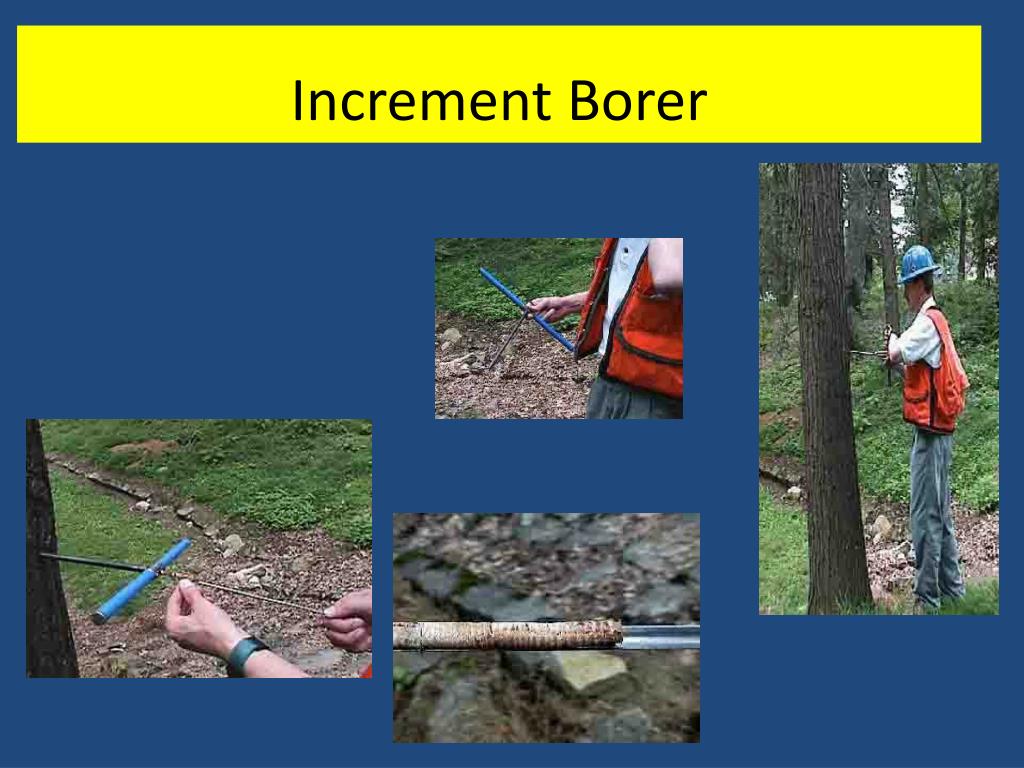 Increment Borer